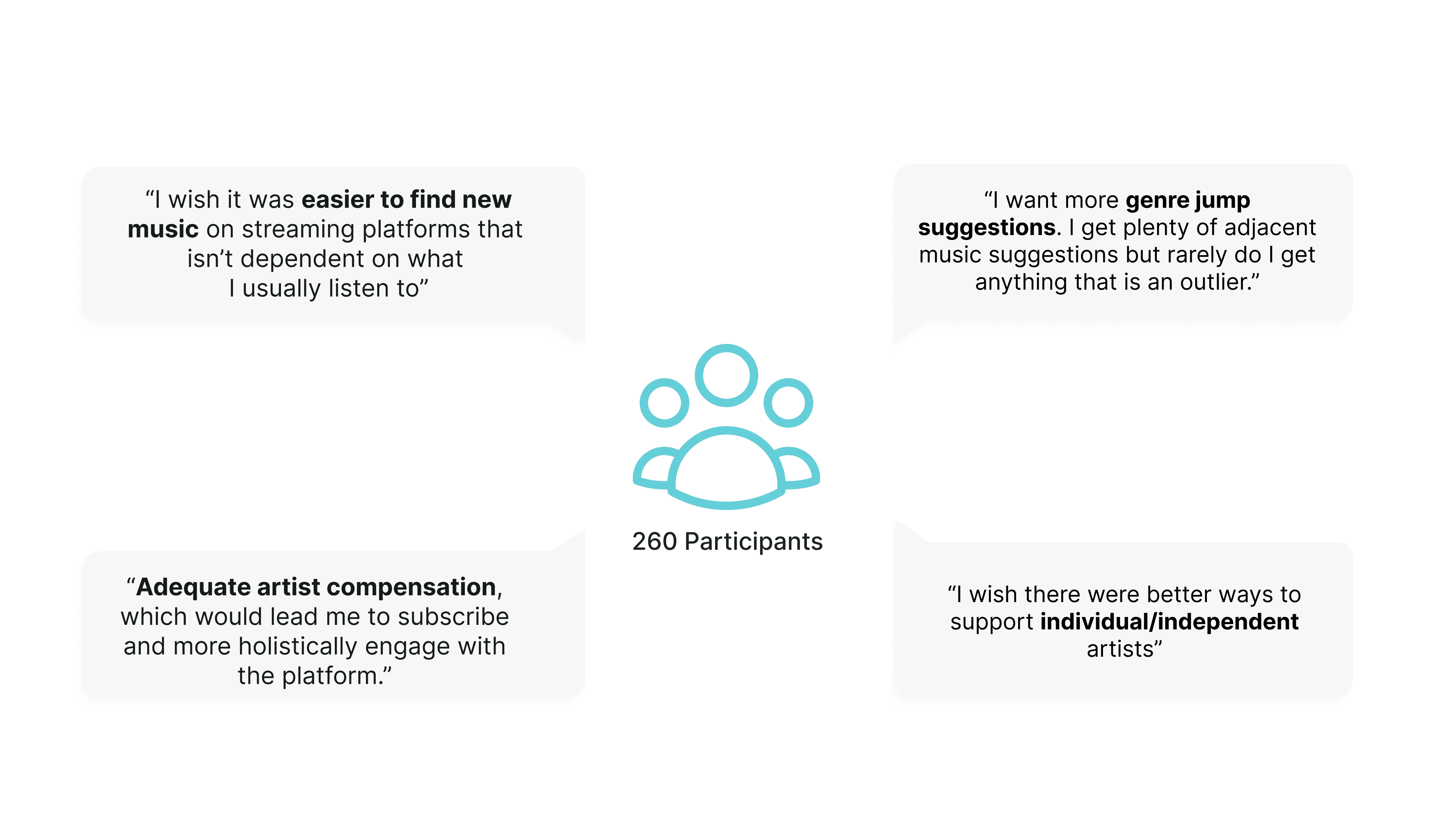 “I wish it was easier to find new music on streaming platforms that isn’t dependent on what I usually listen to”

“I want more genre jump suggestions. I get plenty of adjacent music suggestions but rarely do I get anything that is an outlier.”

260 Participants

“Adequate artist compensation, which would lead me to subscribe and more holistically engage with the platform.”

“I wish there were better ways to support individual/independent artists”